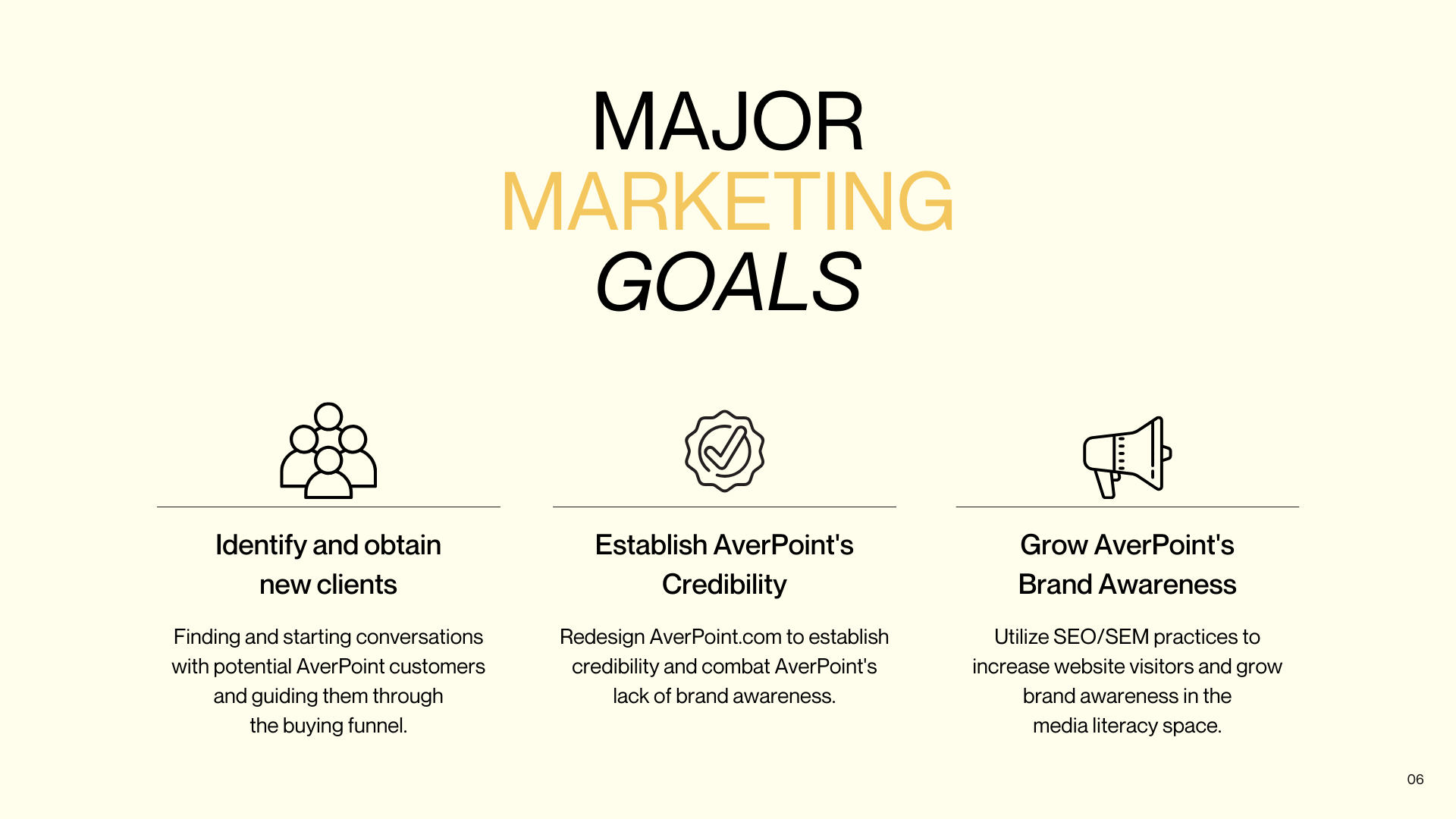 MAJOR
MARKETING
GOALS

Identify and obtain new clients

Finding and starting conversations with potential AverPoint customers and guiding them through the buying funnel.

Establish AverPoint's Credibility

Redesign AverPoint.com to establish credibility and combat AverPoint's lack of brand awareness.

Grow AverPoint's Brand Awareness

Utilize SEO/SEM practices to increase website visitors and grow brand awareness in the media literacy space.

06